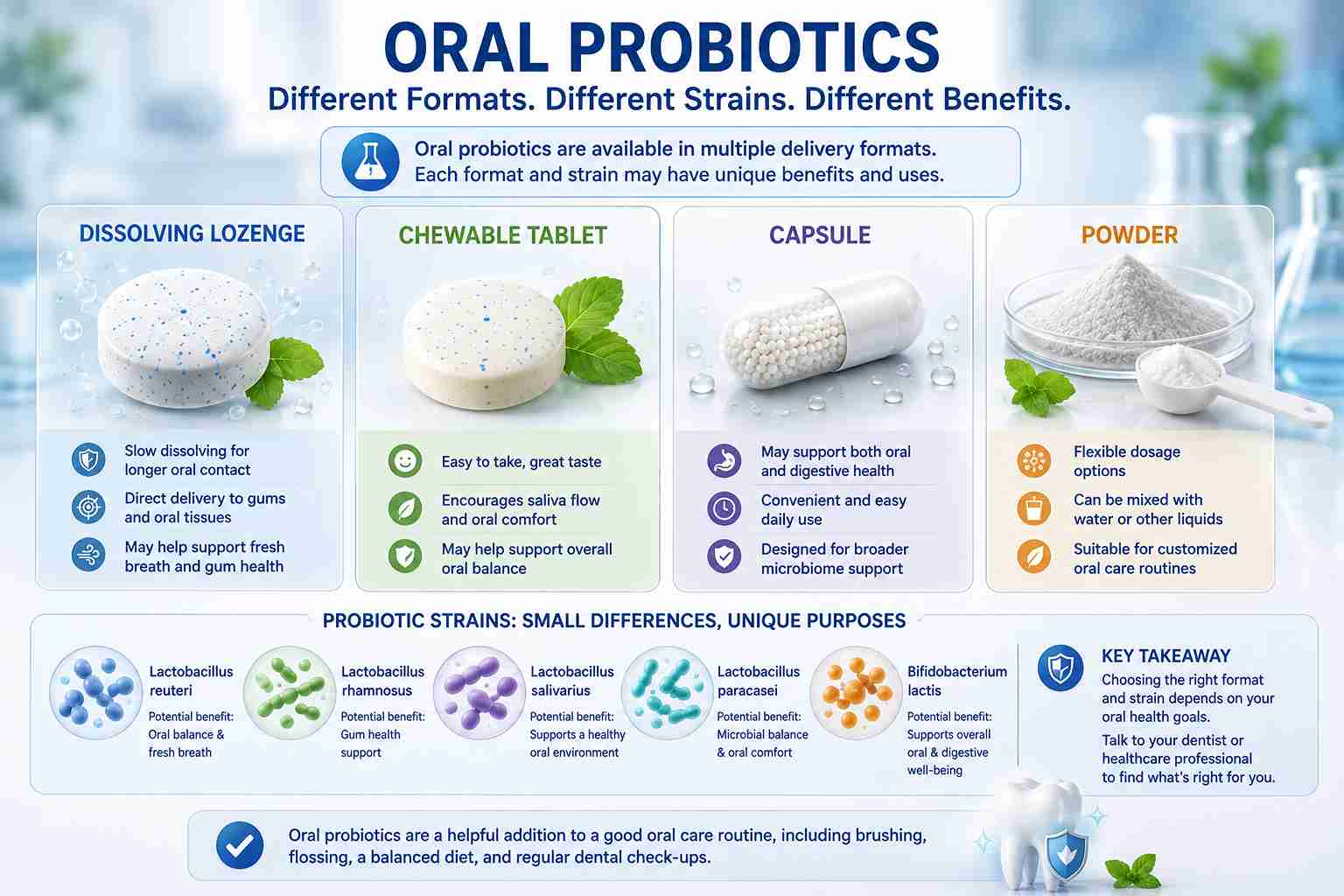 ORAL PROBIOTICS

Different Formats. Different Strains. Different Benefits.

Oral probiotics are available in multiple delivery formats. Each format and strain may have unique benefits and uses.

DISSOLVING LOZENGE

Slow dissolving for longer oral contact

Direct delivery to gums and oral tissues

May help support fresh breath and gum health

CHEWABLE TABLET

Easy to take, great taste

Encourages saliva flow and oral comfort

May help support overall oral balance

CAPSULE

May support both oral and digestive health

Convenient and easy daily use

Designed for broader microbiome support

POWDER

Flexible dosage options

Can be mixed with water or other liquids

Suitable for customized oral care routines

PROBIOTIC STRAINS: SMALL DIFFERENCES, UNIQUE PURPOSES

Lactobacillus reuteri
Potential benefit: Oral balance & fresh breath

Lactobacillus rhamnosus
Potential benefit: Gum health support

Lactobacillus salivarius
Potential benefit: Supports a healthy oral environment

Lactobacillus paracasei
Potential benefit: Microbial balance & oral comfort

Bifidobacterium lactis
Potential benefit: Supports overall oral & digestive well-being

KEY TAKEAWAY

Choosing the right format and strain depends on your oral health goals.

Talk to your dentist or healthcare professional to find what's right for you.

Oral probiotics are a helpful addition to a good oral care routine, including brushing, flossing, a balanced diet, and regular dental check-ups.